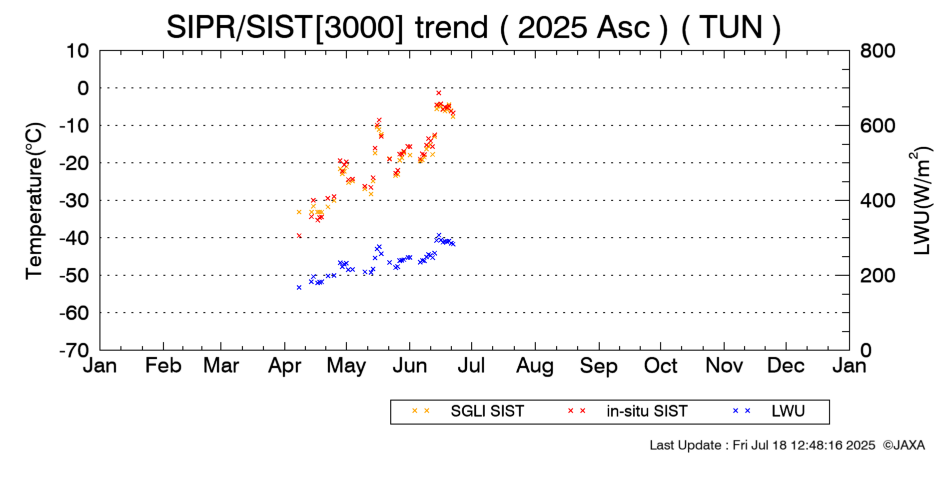 SIPR/SIST[3000] trend ( 2025 Asc ) ( TUN )

Temperature(°C)

10
0
-10
-20
-30
-40
-50
-60
-70

LWU(W/m$^2$)

800
600
400
200
0

Jan Feb Mar Apr May Jun Jul Aug Sep Oct Nov Dec Jan

× × SGLI SIST × × in-situ SIST × × LWU

Last Update : Fri Jul 18 12:48:16 2025 ©JAXA